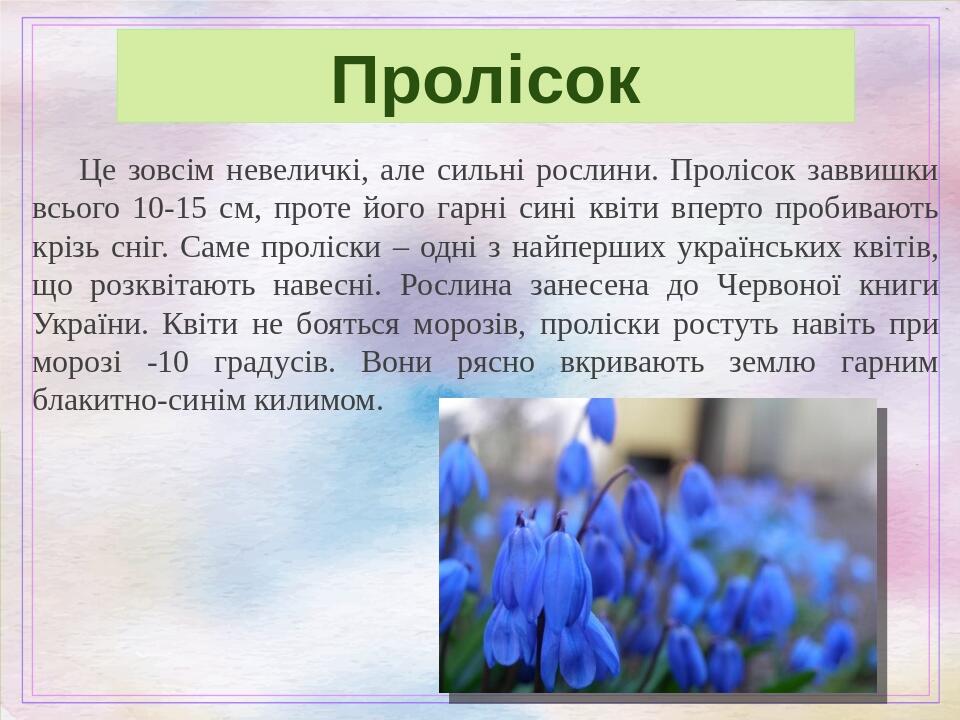 Пролісок

Це зовсім невеличкі, але сильні рослини. Пролісок заввишки всього 10-15 см, проте його гарні сині квіти вперто пробивають крізь сніг. Саме проліски – одні з найперших українських квітів, що розквітають навесні. Рослина занесена до Червоної книги України. Квіти не бояться морозів, проліски ростуть навіть при морозі -10 градусів. Вони рясно вкривають землю гарним блакитно-синім килимом.